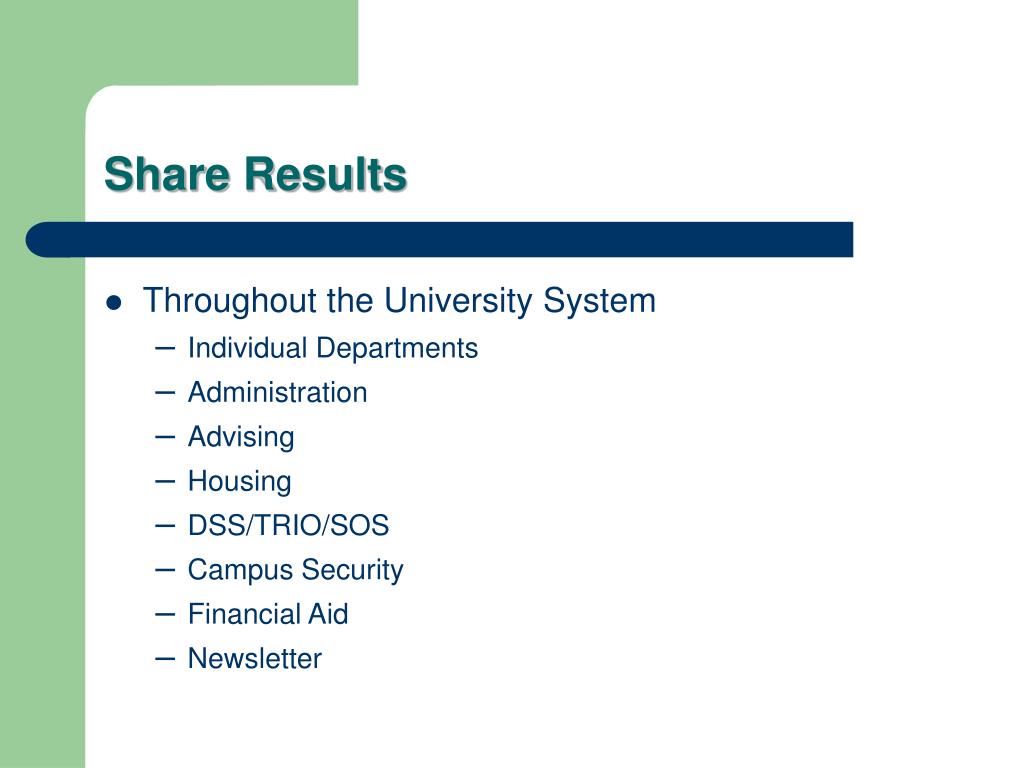 Share Results

- Throughout the University System
  – Individual Departments
  – Administration
  – Advising
  – Housing
  – DSS/TRIO/SOS
  – Campus Security
  – Financial Aid
  – Newsletter